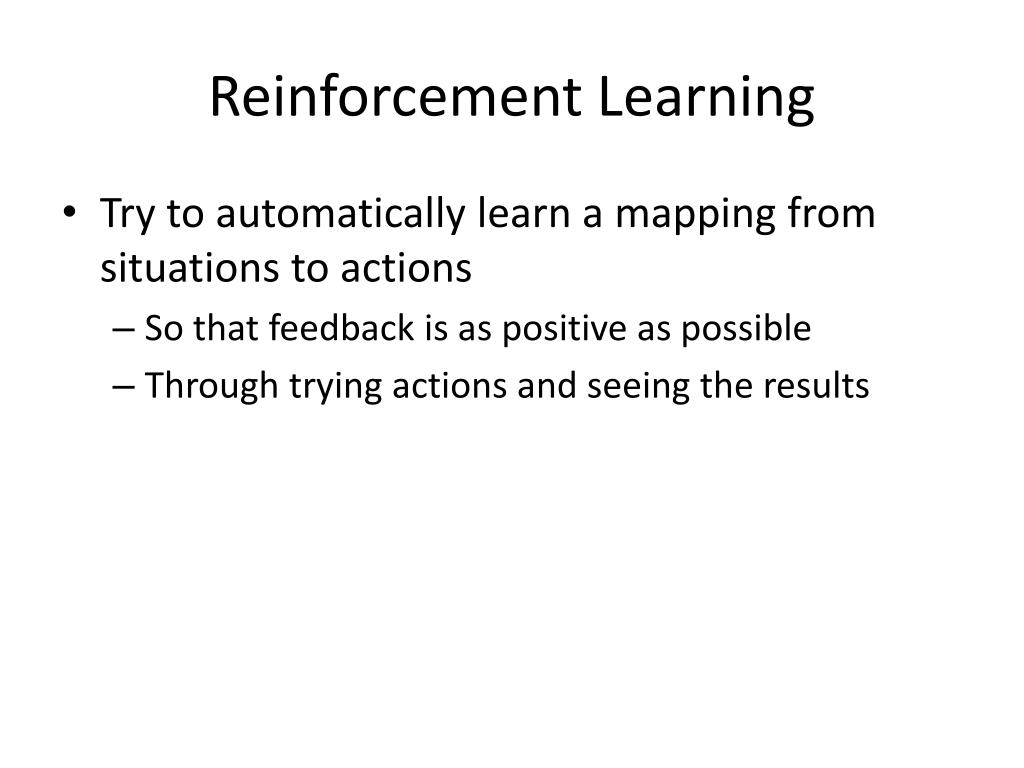 Reinforcement Learning

• Try to automatically learn a mapping from situations to actions
– So that feedback is as positive as possible
– Through trying actions and seeing the results